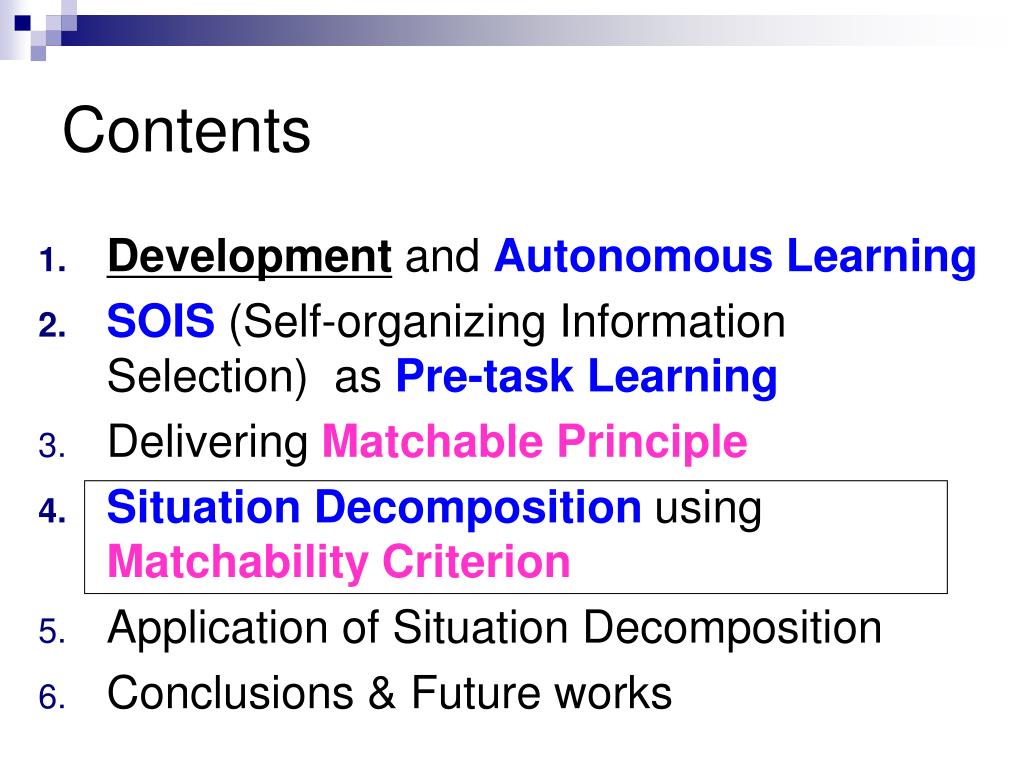 Contents

1. Development and Autonomous Learning
2. SOIS (Self-organizing Information Selection) as Pre-task Learning
3. Delivering Matchable Principle
4. Situation Decomposition using Matchability Criterion
5. Application of Situation Decomposition
6. Conclusions & Future works